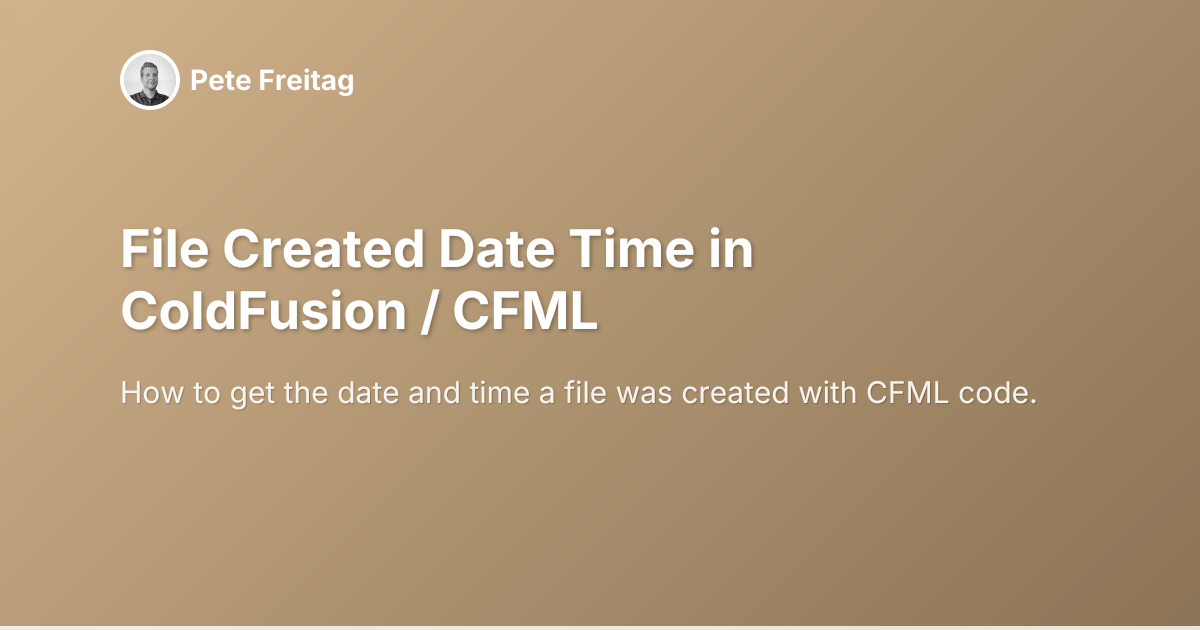 Pete Freitag

File Created Date Time in ColdFusion / CFML

How to get the date and time a file was created with CFML code.